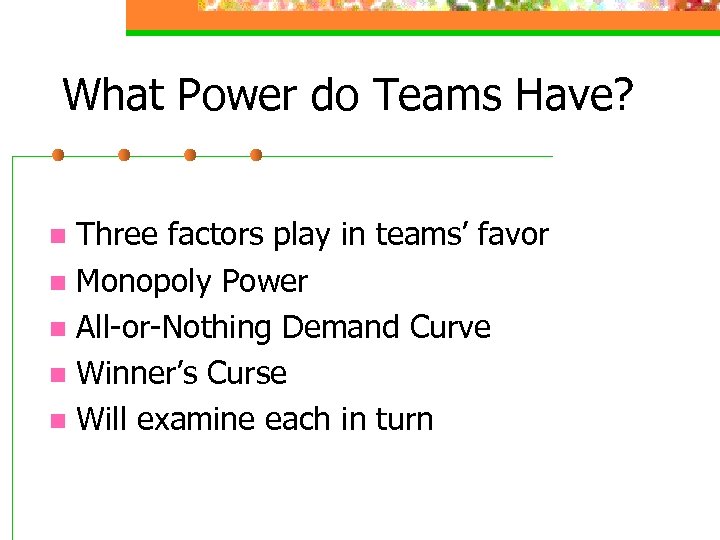 What Power do Teams Have?

- Three factors play in teams’ favor
- Monopoly Power
- All-or-Nothing Demand Curve
- Winner’s Curse
- Will examine each in turn